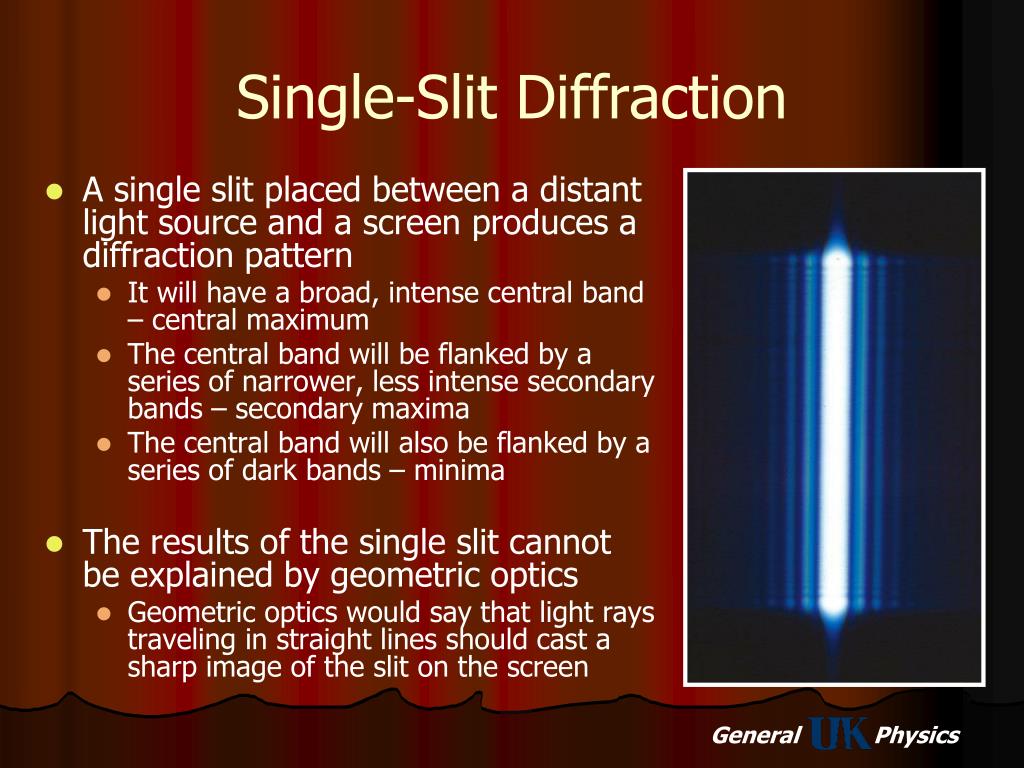 Single-Slit Diffraction

- A single slit placed between a distant light source and a screen produces a diffraction pattern
  - It will have a broad, intense central band – central maximum
  - The central band will be flanked by a series of narrower, less intense secondary bands – secondary maxima
  - The central band will also be flanked by a series of dark bands – minima

- The results of the single slit cannot be explained by geometric optics
  - Geometric optics would say that light rays traveling in straight lines should cast a sharp image of the slit on the screen

General UK Physics